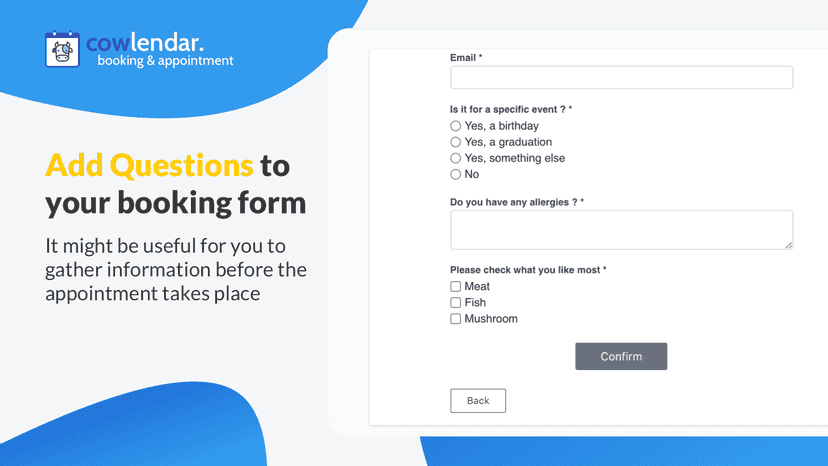 cowlendar.
booking & appointment

Add Questions to your booking form

It might be useful for you to gather information before the appointment takes place

Email *

Is it for a specific event ? *
Yes, a birthday
Yes, a graduation
Yes, something else
No

Do you have any allergies ? *

Please check what you like most *
Meat
Fish
Mushroom

Confirm

Back